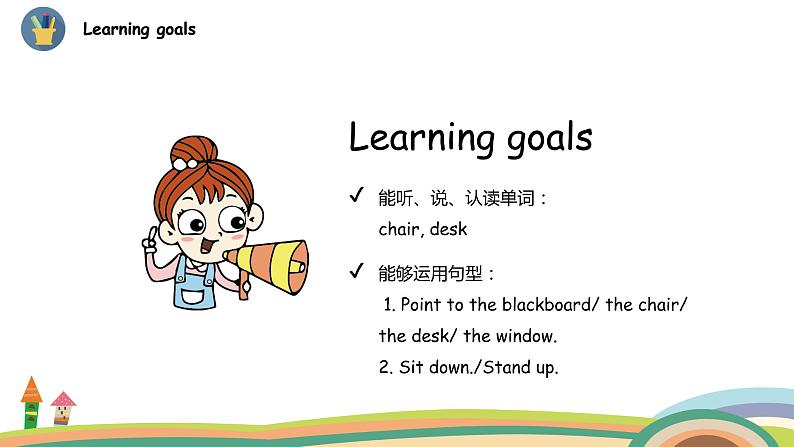 Learning goals

Learning goals

✓ 能听、说、认读单词：
chair, desk

✓ 能够运用句型：
1. Point to the blackboard/ the chair/ the desk/ the window.
2. Sit down./Stand up.